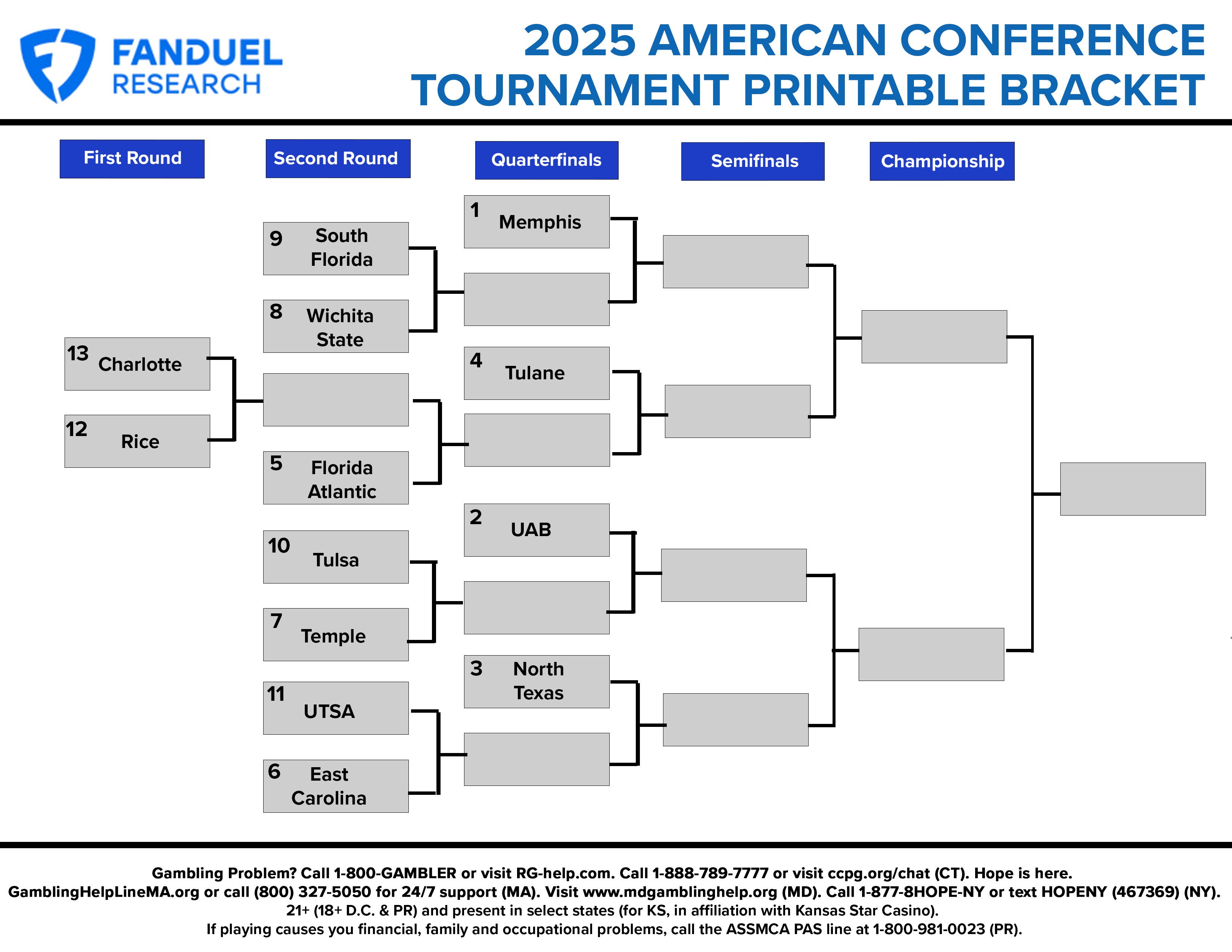 FANDUEL RESEARCH

2025 AMERICAN CONFERENCE TOURNAMENT PRINTABLE BRACKET

First Round

Second Round

Quarterfinals

Semifinals

Championship

13 Charlotte

12 Rice

9 South Florida

8 Wichita State

5 Florida Atlantic

10 Tulsa

7 Temple

11 UTSA

6 East Carolina

1 Memphis

4 Tulane

2 UAB

3 North Texas

Gambling Problem? Call 1-800-GAMBLER or visit RG-help.com. Call 1-888-789-7777 or visit ccpg.org/chat (CT). Hope is here.
GamblingHelpLineMA.org or call (800) 327-5050 for 24/7 support (MA). Visit www.mdgamblinghelp.org (MD). Call 1-877-8HOPE-NY or text HOPENY (467369) (NY).
21+ (18+ D.C. & PR) and present in select states (for KS, in affiliation with Kansas Star Casino).
If playing causes you financial, family and occupational problems, call the ASSMCA PAS line at 1-800-981-0023 (PR).